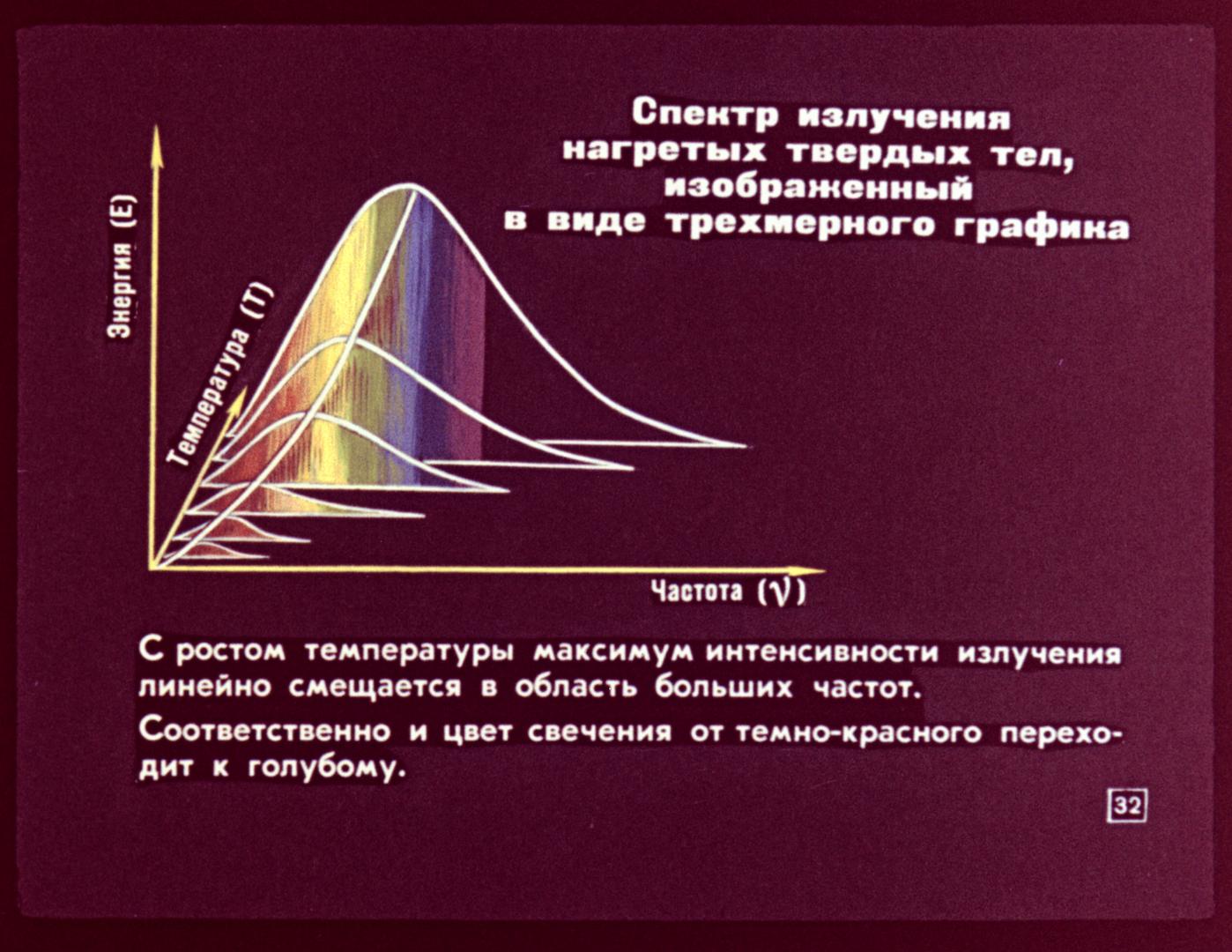 Спектр излучения нагретых твердых тел, изображенный в виде трехмерного графика

Энергия (E)

Температура (T)

Частота ($\nu$)

С ростом температуры максимум интенсивности излучения линейно смещается в область больших частот.

Соответственно и цвет свечения от темно-красного переходит к голубому.

32